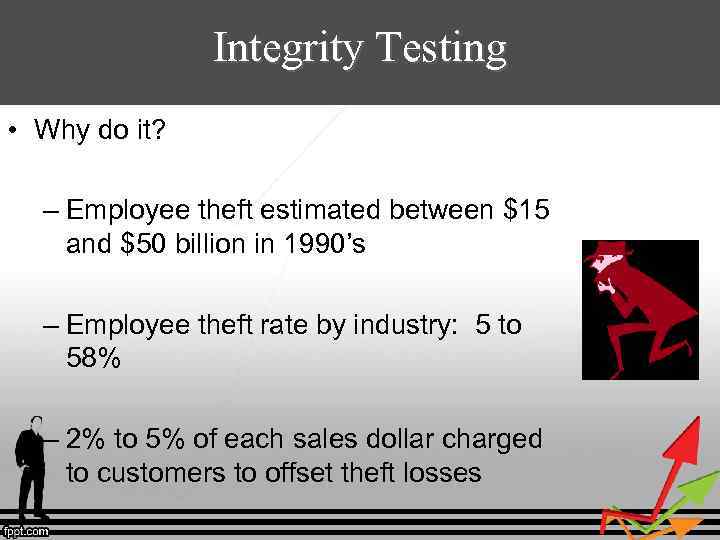 Integrity Testing

• Why do it?

– Employee theft estimated between \$15 and \$50 billion in 1990's

– Employee theft rate by industry: 5 to 58%

– 2% to 5% of each sales dollar charged to customers to offset theft losses

fppt.com